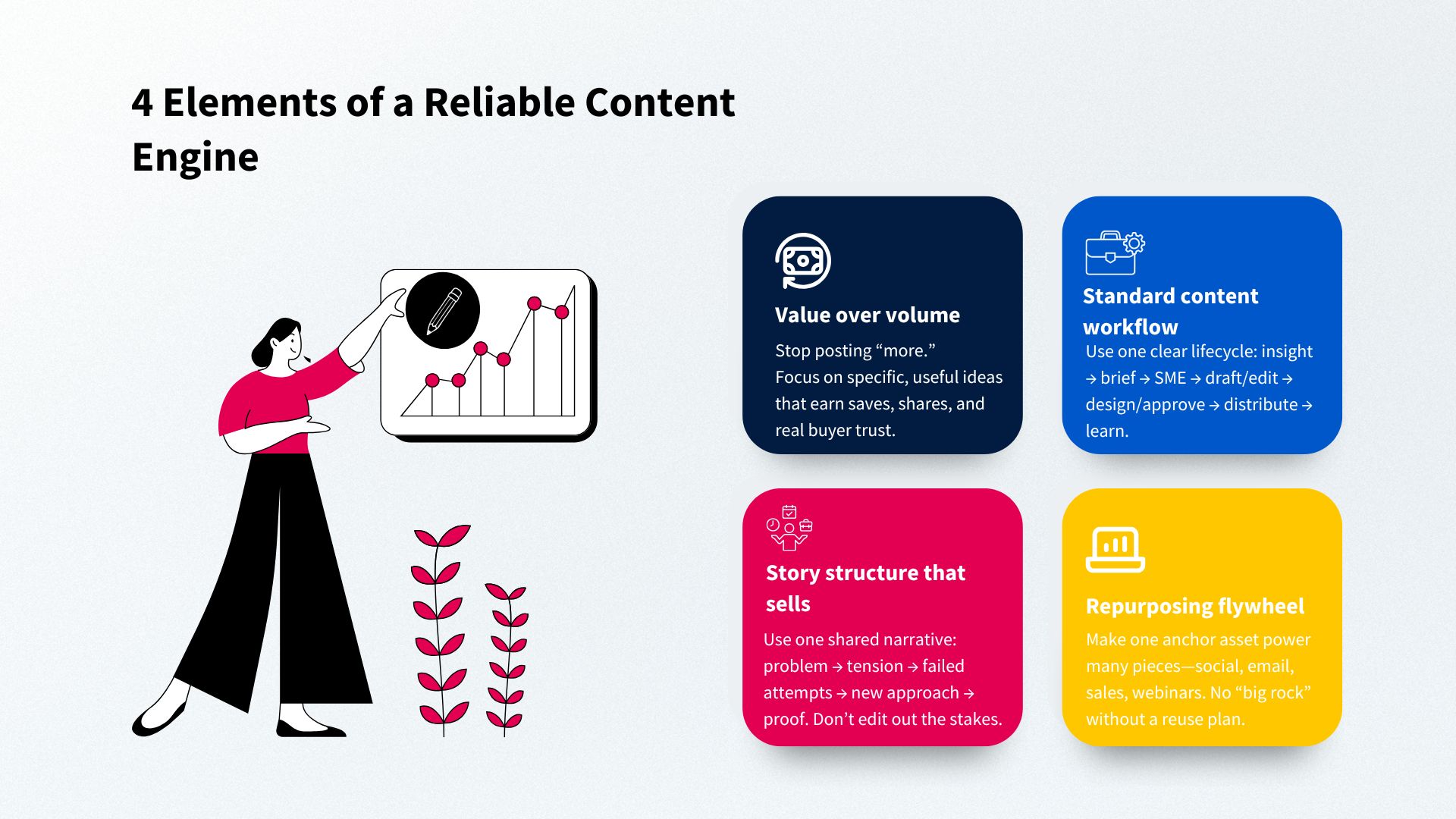 4 Elements of a Reliable Content Engine

Value over volume

Stop posting “more.”
Focus on specific, useful ideas that earn saves, shares, and real buyer trust.

Standard content workflow

Use one clear lifecycle: insight → brief → SME → draft/edit → design/approve → distribute → learn.

Story structure that sells

Use one shared narrative: problem → tension → failed attempts → new approach → proof. Don’t edit out the stakes.

Repurposing flywheel

Make one anchor asset power many pieces—social, email, sales, webinars. No “big rock” without a reuse plan.